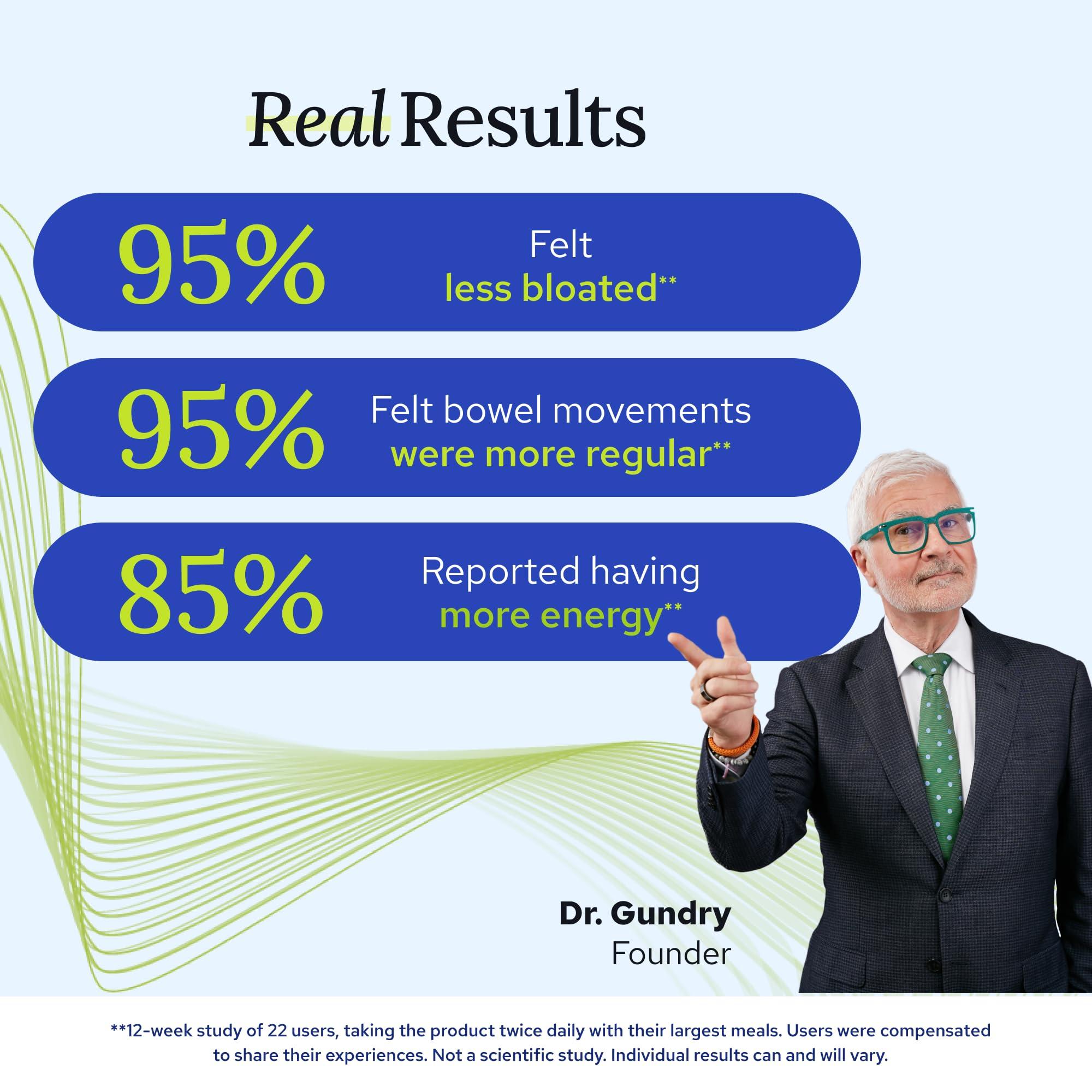 Real Results

95%
Felt
less bloated**

95%
Felt bowel movements
were more regular**

85%
Reported having
more energy**

Dr. Gundry
Founder

**12-week study of 22 users, taking the product twice daily with their largest meals. Users were compensated to share their experiences. Not a scientific study. Individual results can and will vary.